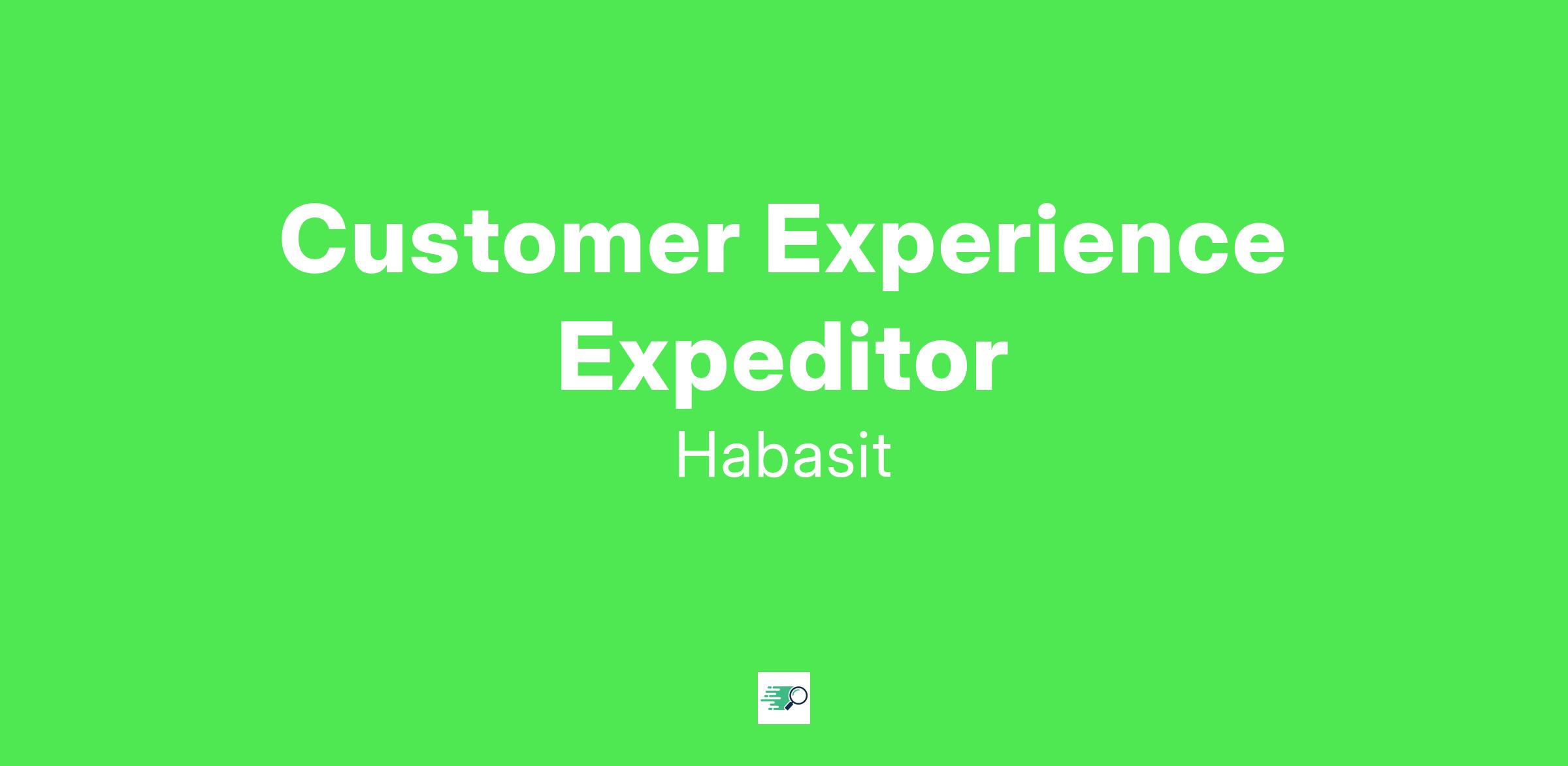 Customer Experience Expeditor

Habasit